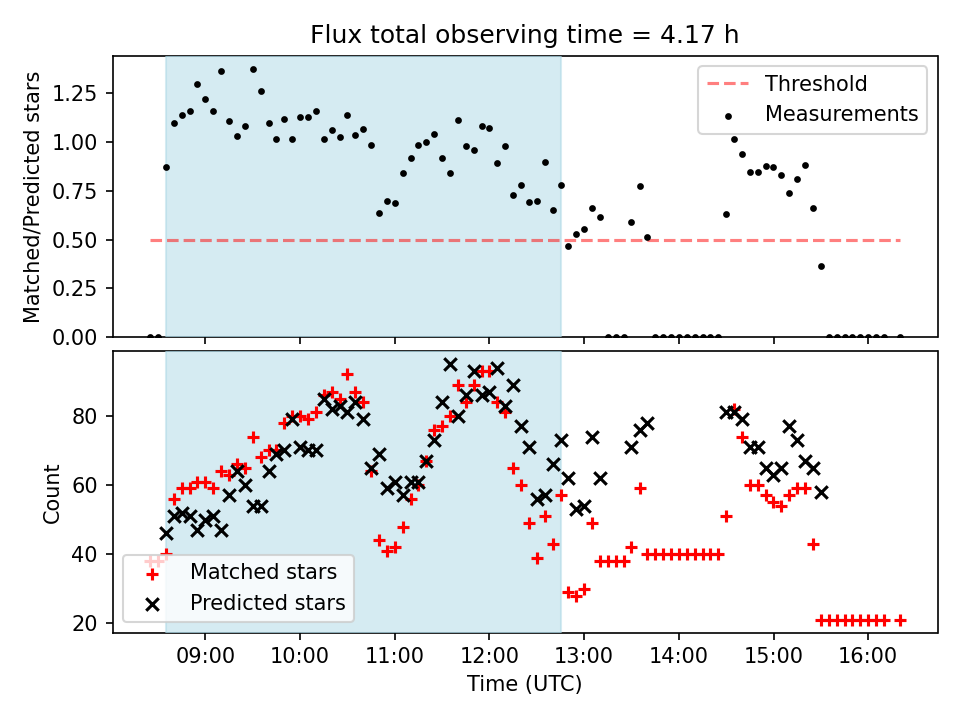 Flux total observing time = 4.17 h

Matched/Predicted stars

1.25
1.00
0.75
0.50
0.25
0.00

Threshold
Measurements

Count

80
60
40
20

Matched stars
Predicted stars

09:00
10:00
11:00
12:00
13:00
14:00
15:00
16:00

Time (UTC)